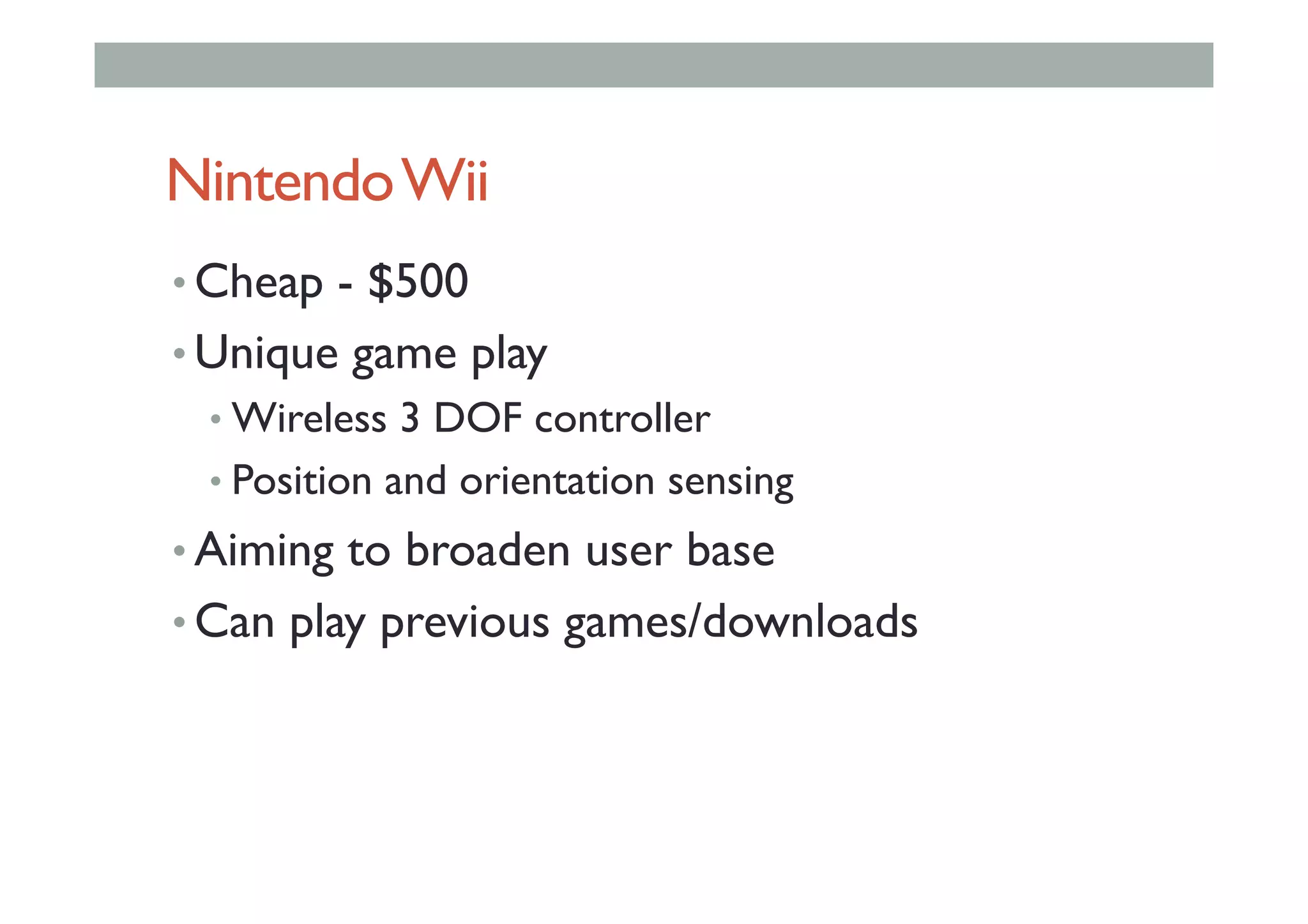 Nintendo Wii

• Cheap - \$500
• Unique game play
  • Wireless 3 DOF controller
  • Position and orientation sensing
• Aiming to broaden user base
• Can play previous games/downloads